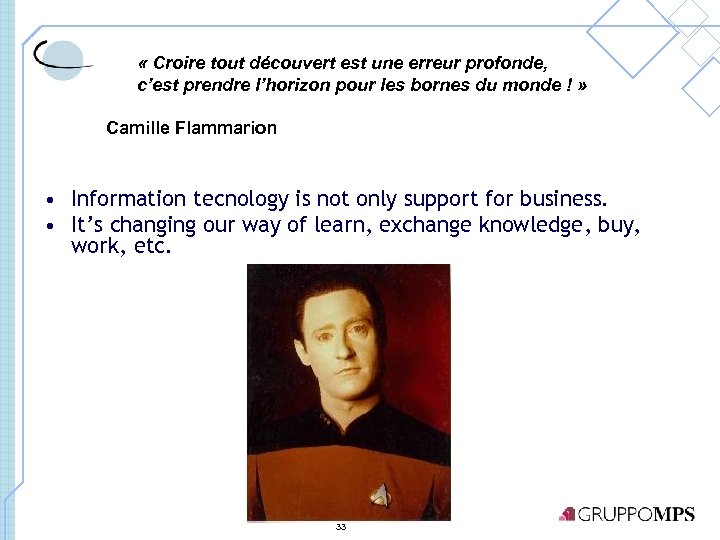 « Croire tout découvert est une erreur profonde, c'est prendre l'horizon pour les bornes du monde ! »

Camille Flammarion

• Information tecnology is not only support for business.
• It's changing our way of learn, exchange knowledge, buy, work, etc.

33

GRUPPOMPS